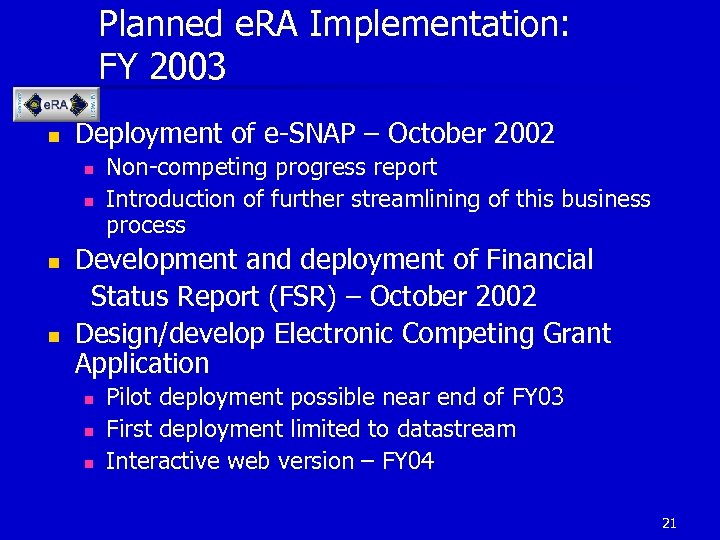 Planned eRA Implementation: FY 2003

eRA

- Deployment of e-SNAP – October 2002
  - Non-competing progress report
  - Introduction of further streamlining of this business process
- Development and deployment of Financial Status Report (FSR) – October 2002
- Design/develop Electronic Competing Grant Application
  - Pilot deployment possible near end of FY03
  - First deployment limited to datastream
  - Interactive web version – FY04

21